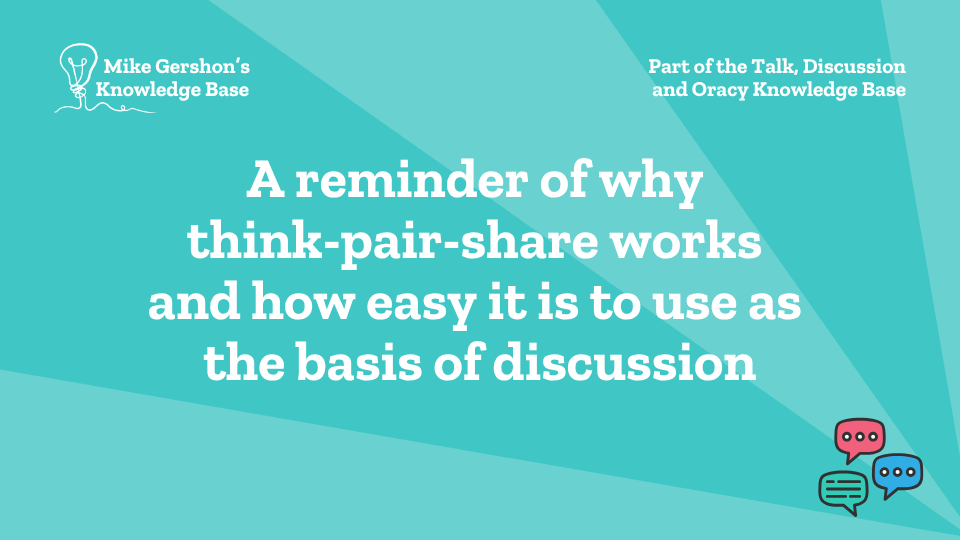 Mike Gershon's Knowledge Base

Part of the Talk, Discussion and Oracy Knowledge Base

A reminder of why think-pair-share works and how easy it is to use as the basis of discussion